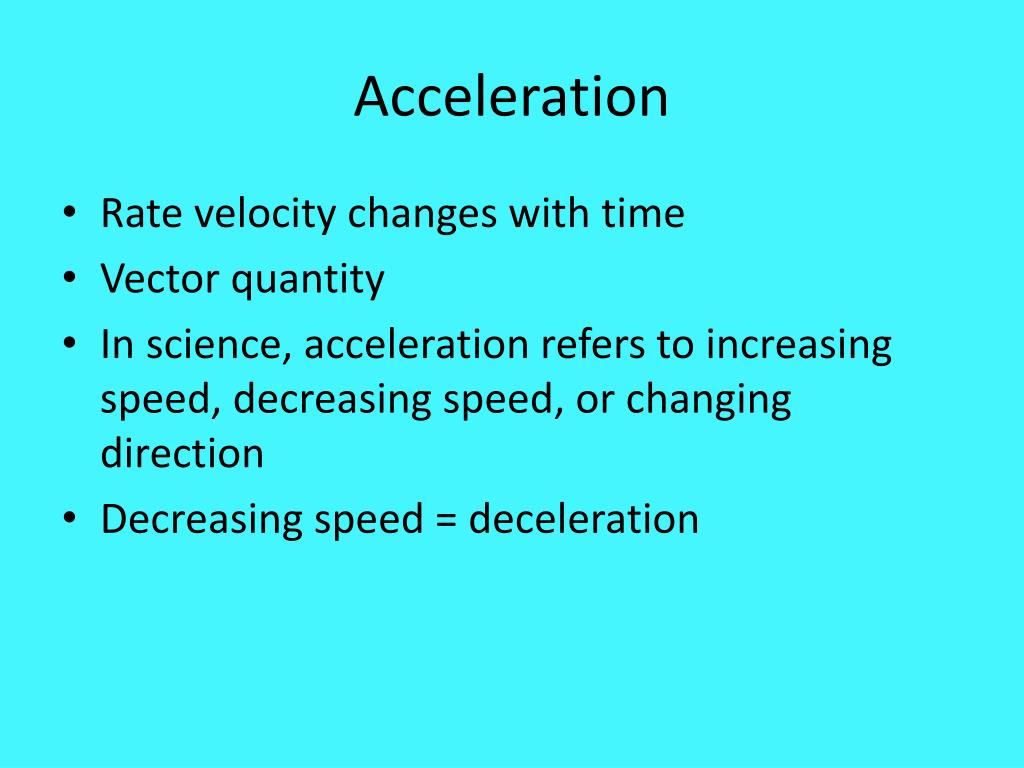 Acceleration

• Rate velocity changes with time
• Vector quantity
• In science, acceleration refers to increasing speed, decreasing speed, or changing direction
• Decreasing speed = deceleration